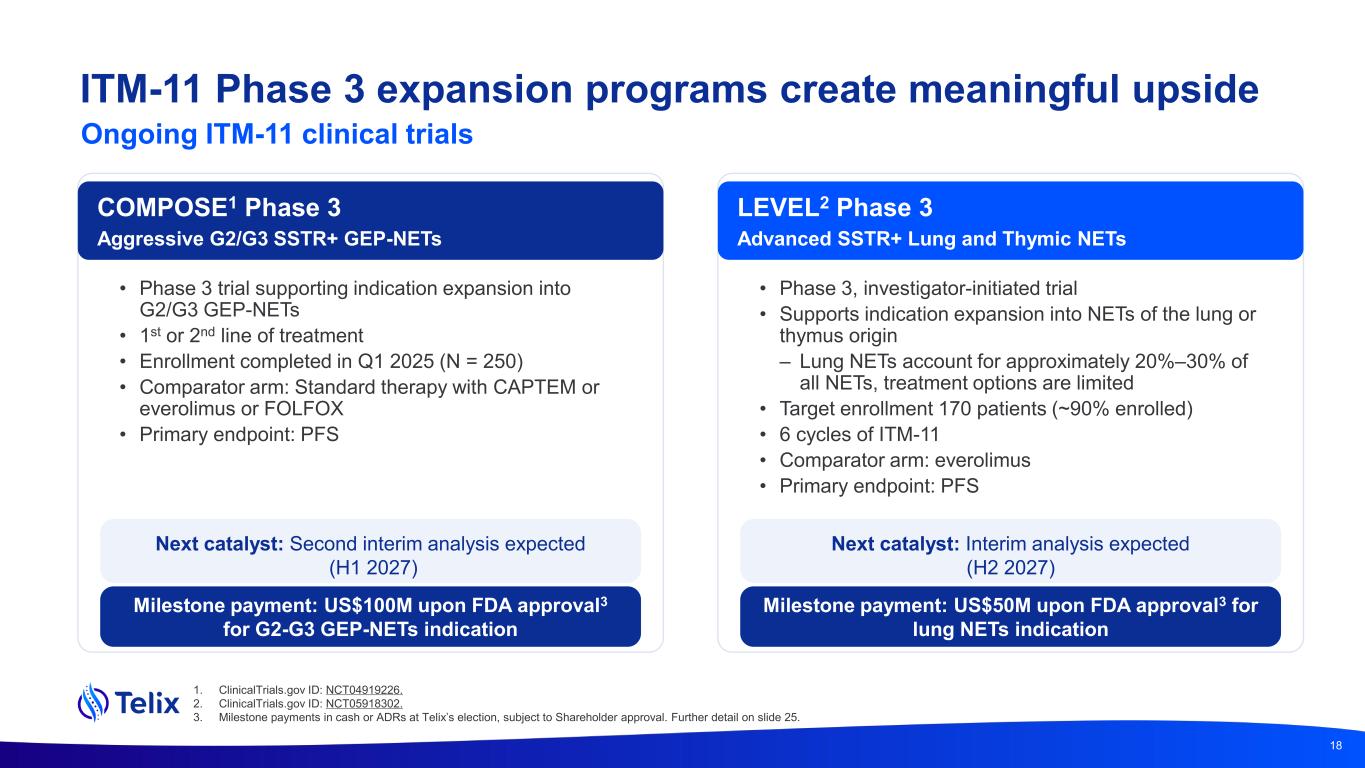 ITM-11 Phase 3 expansion programs create meaningful upside

Ongoing ITM-11 clinical trials

COMPOSE$^{1}$ Phase 3
Aggressive G2/G3 SSTR+ GEP-NETs

• Phase 3 trial supporting indication expansion into G2/G3 GEP-NETs
• 1st or 2nd line of treatment
• Enrollment completed in Q1 2025 (N = 250)
• Comparator arm: Standard therapy with CAPTEM or everolimus or FOLFOX
• Primary endpoint: PFS

Next catalyst: Second interim analysis expected (H1 2027)

Milestone payment: US$100M upon FDA approval$^{3}$ for G2-G3 GEP-NETs indication

LEVEL$^{2}$ Phase 3
Advanced SSTR+ Lung and Thymic NETs

• Phase 3, investigator-initiated trial
• Supports indication expansion into NETs of the lung or thymus origin
– Lung NETs account for approximately 20%–30% of all NETs, treatment options are limited
• Target enrollment 170 patients (~90% enrolled)
• 6 cycles of ITM-11
• Comparator arm: everolimus
• Primary endpoint: PFS

Next catalyst: Interim analysis expected (H2 2027)

Milestone payment: US$50M upon FDA approval$^{3}$ for lung NETs indication

Telix

1. ClinicalTrials.gov ID: NCT04919226.
2. ClinicalTrials.gov ID: NCT05918302.
3. Milestone payments in cash or ADRs at Telix's election, subject to Shareholder approval. Further detail on slide 25.

18